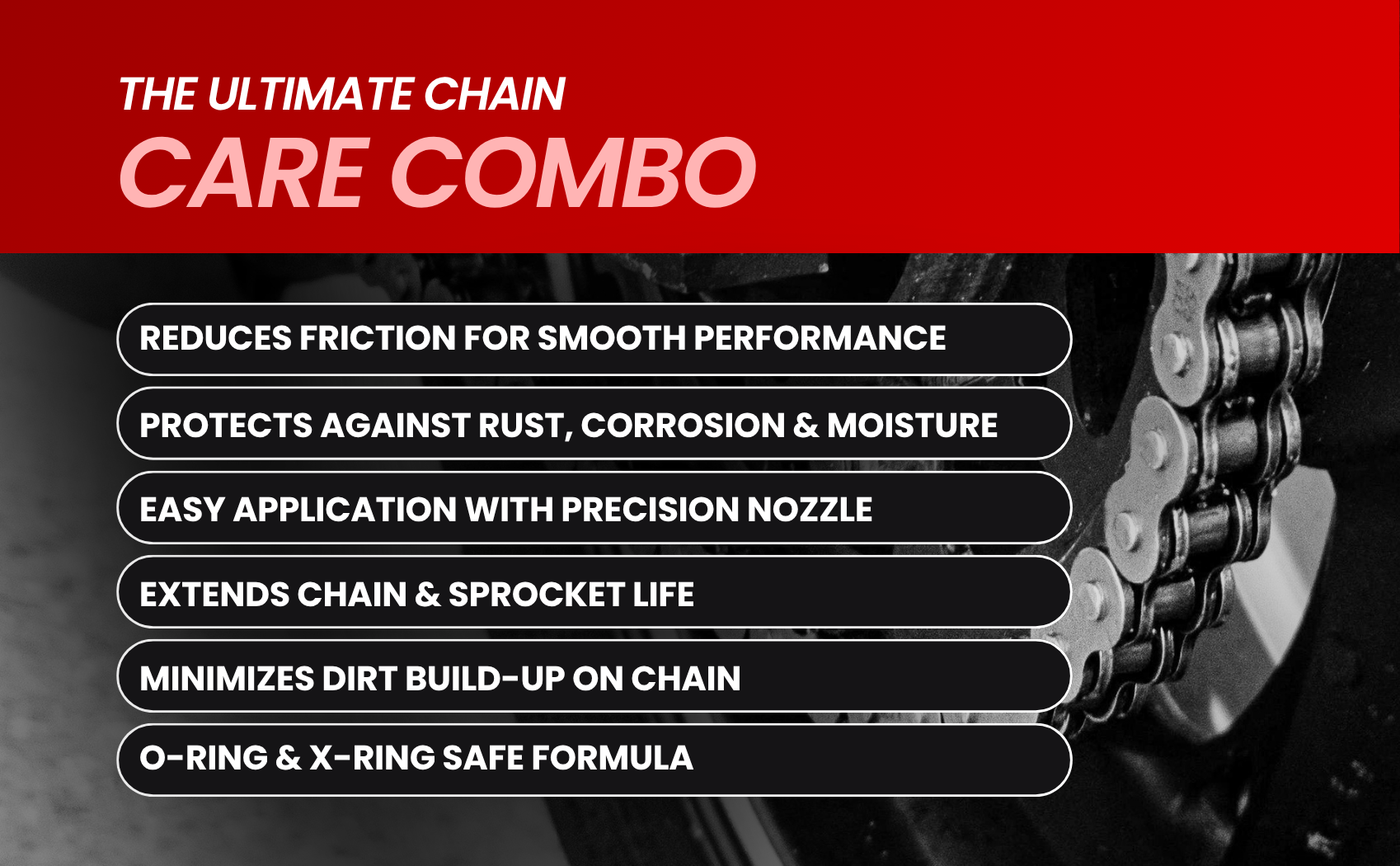 THE ULTIMATE CHAIN
CARE COMBO

REDUCES FRICTION FOR SMOOTH PERFORMANCE

PROTECTS AGAINST RUST, CORROSION & MOISTURE

EASY APPLICATION WITH PRECISION NOZZLE

EXTENDS CHAIN & SPROCKET LIFE

MINIMIZES DIRT BUILD-UP ON CHAIN

O-RING & X-RING SAFE FORMULA